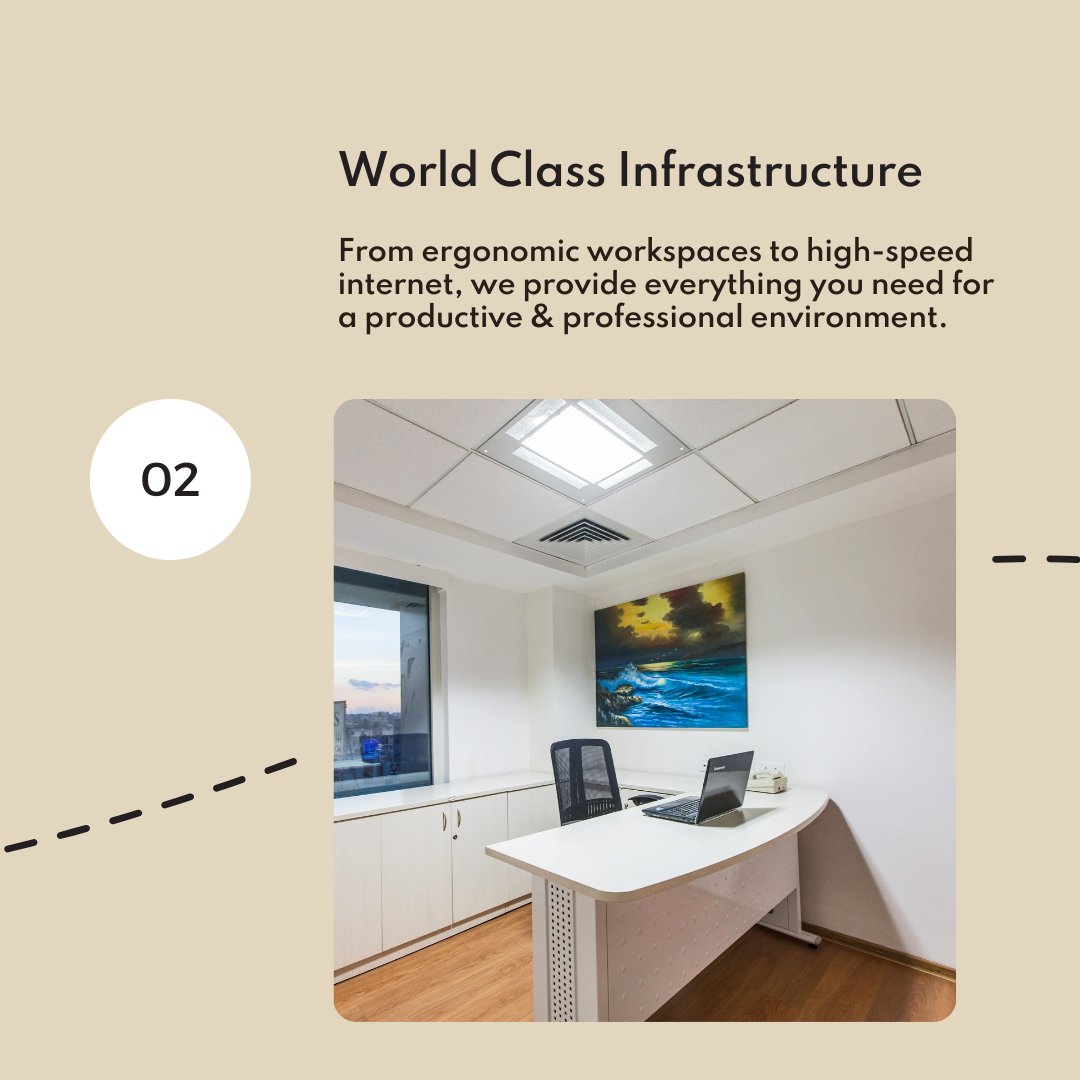 World Class Infrastructure

From ergonomic workspaces to high-speed internet, we provide everything you need for a productive & professional environment.

02